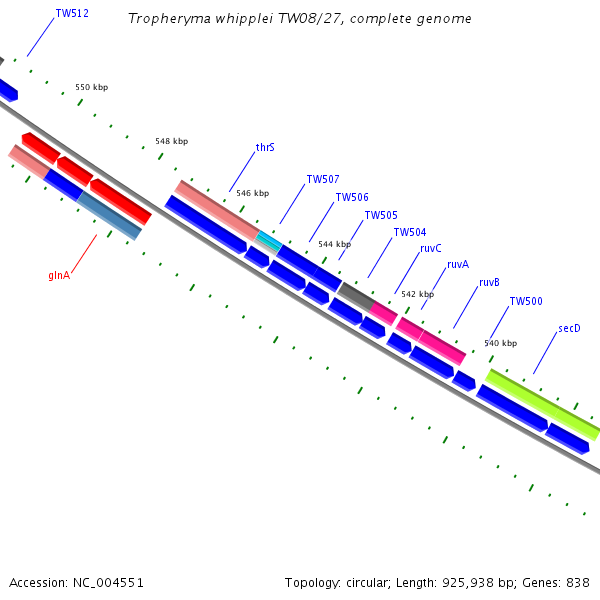 Tropheryma whipplei TW08/27, complete genome

TW512

550 kbp

548 kbp

thrS

546 kbp

TW507

TW506

TW505

544 kbp

TW504

ruvC

ruvA

542 kbp

ruvB

TW500

540 kbp

secD

glnA

Accession: NC_004551

Topology: circular; Length: 925,938 bp; Genes: 838